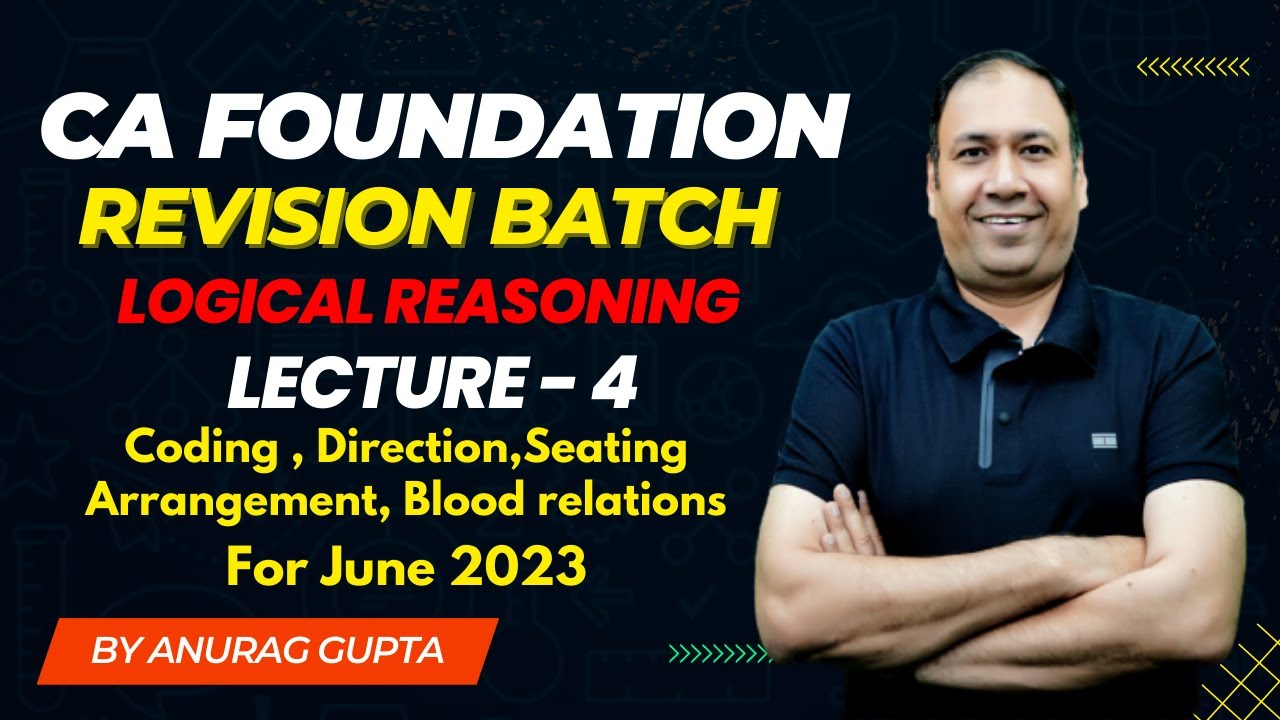 CA FOUNDATION
REVISION BATCH
LOGICAL REASONING
LECTURE - 4
Coding , Direction,Seating Arrangement, Blood relations
For June 2023
BY ANURAG GUPTA